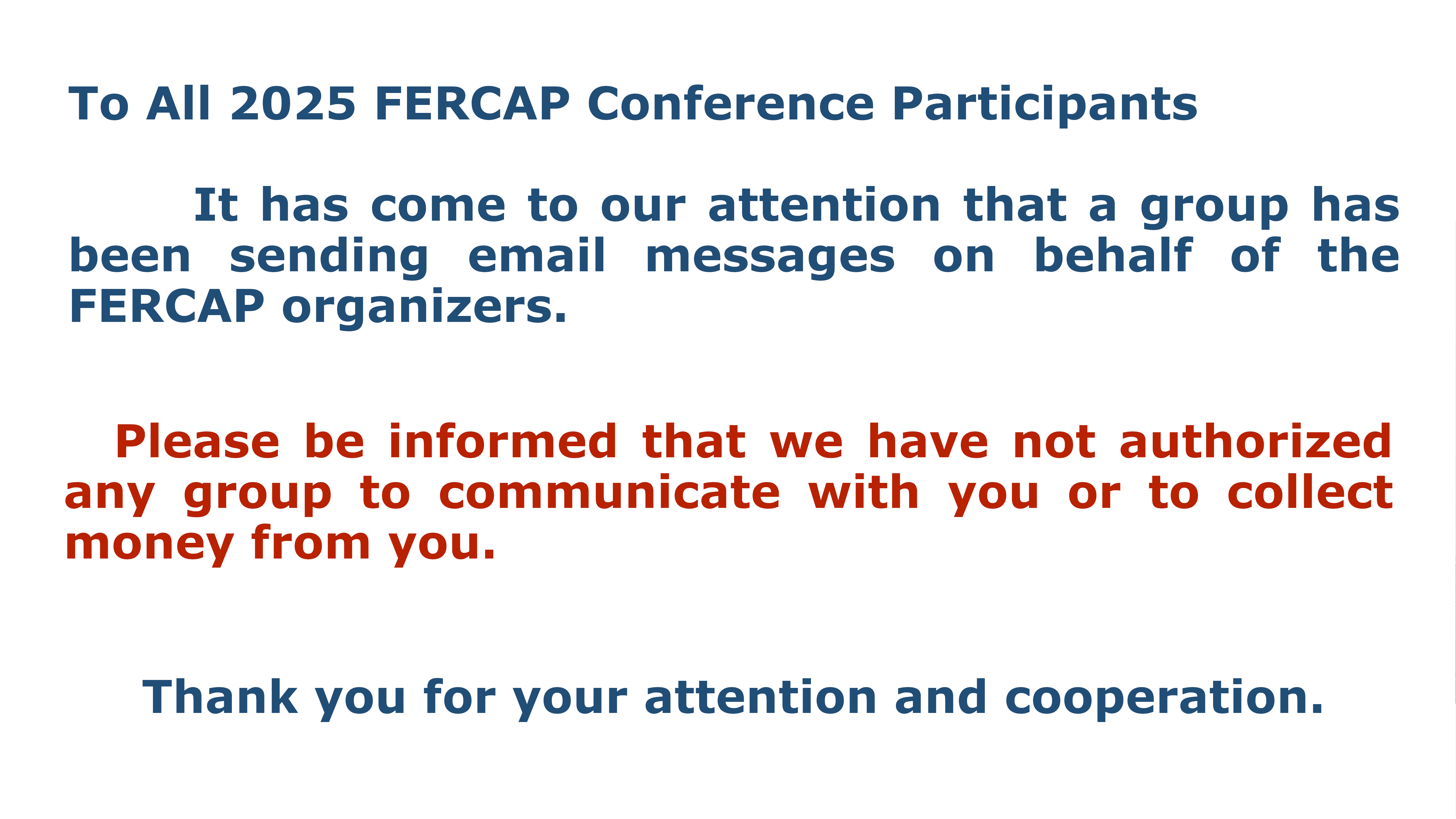 To All 2025 FERCAP Conference Participants

It has come to our attention that a group has been sending email messages on behalf of the FERCAP organizers.

Please be informed that we have not authorized any group to communicate with you or to collect money from you.

Thank you for your attention and cooperation.